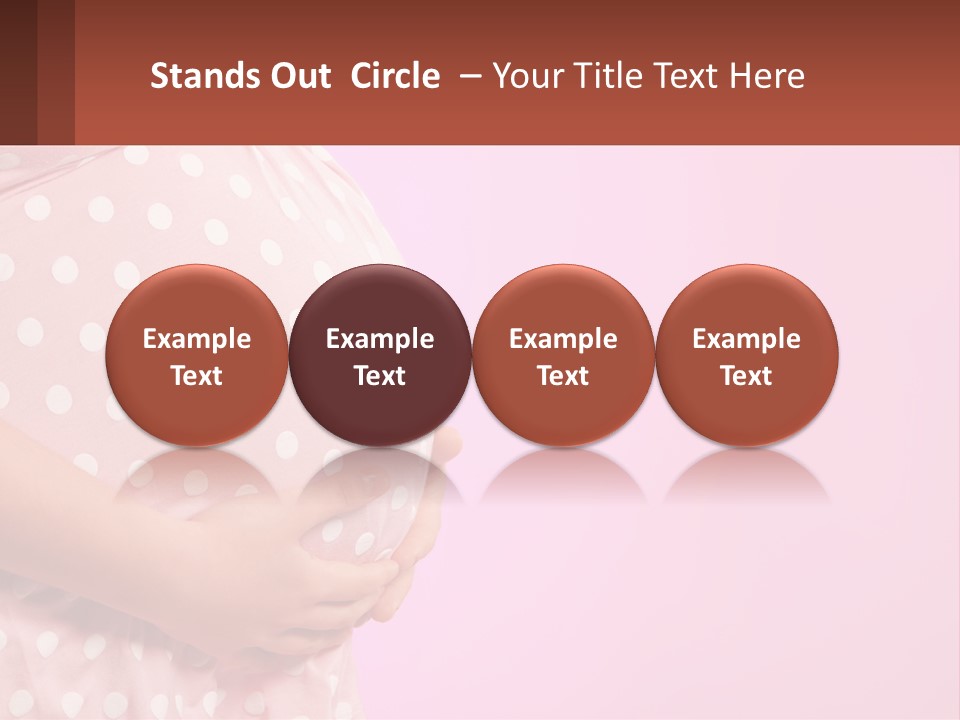 Stands Out Circle – Your Title Text Here

Example Text

Example Text

Example Text

Example Text